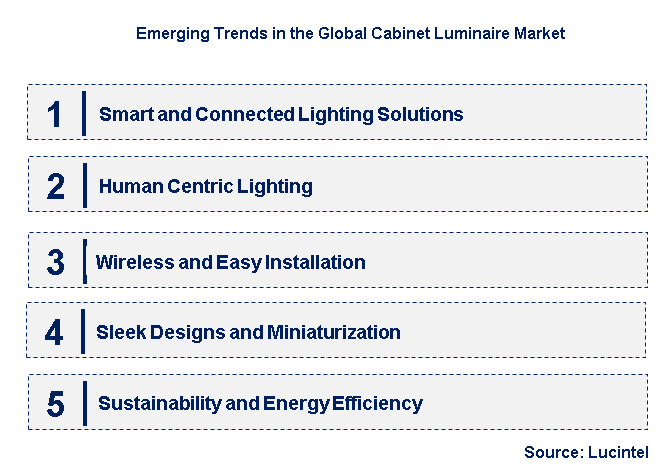 Emerging Trends in the Global Cabinet Luminaire Market

1 Smart and Connected Lighting Solutions

2 Human Centric Lighting

3 Wireless and Easy Installation

4 Sleek Designs and Miniaturization

5 Sustainability and Energy Efficiency

Source: Lucintel